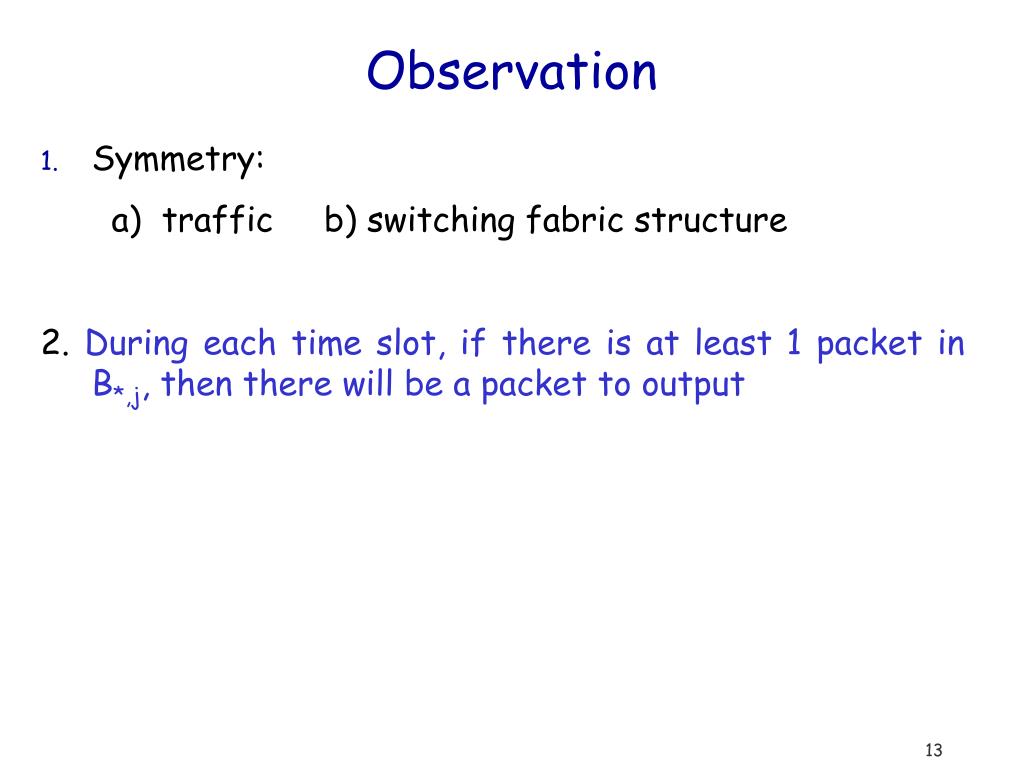 Observation

1. Symmetry:

a) traffic b) switching fabric structure

2. During each time slot, if there is at least 1 packet in $B_{*,j}$, then there will be a packet to output

13